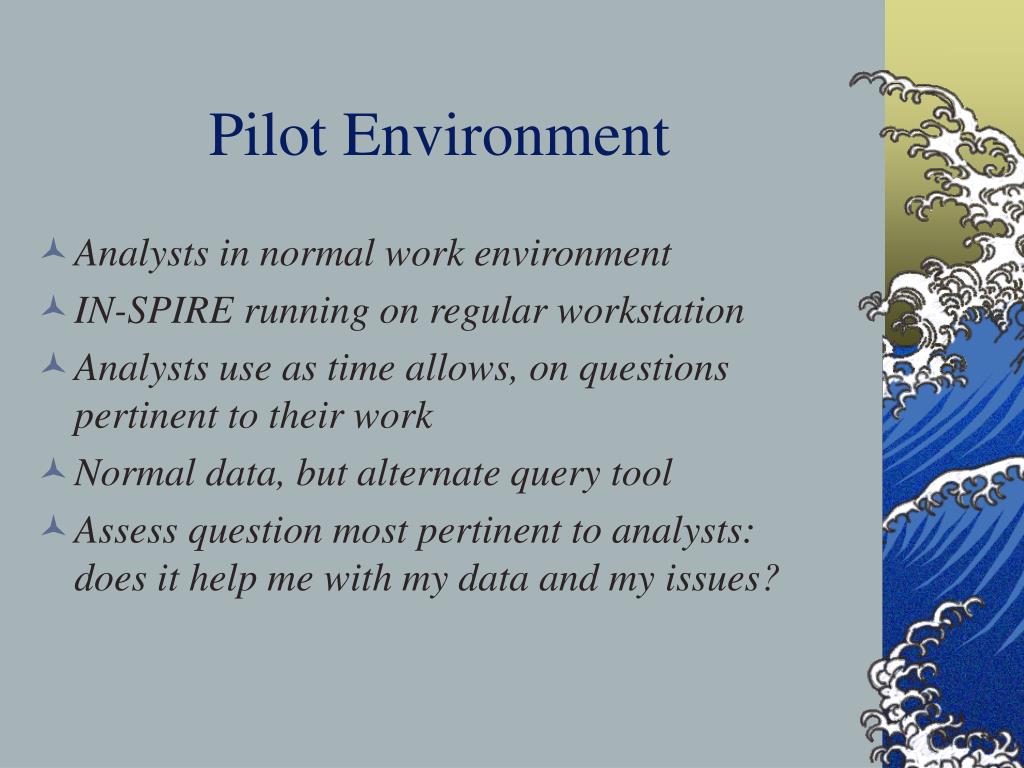 Pilot Environment

Analysts in normal work environment

IN-SPIRE running on regular workstation

Analysts use as time allows, on questions pertinent to their work

Normal data, but alternate query tool

Assess question most pertinent to analysts: does it help me with my data and my issues?